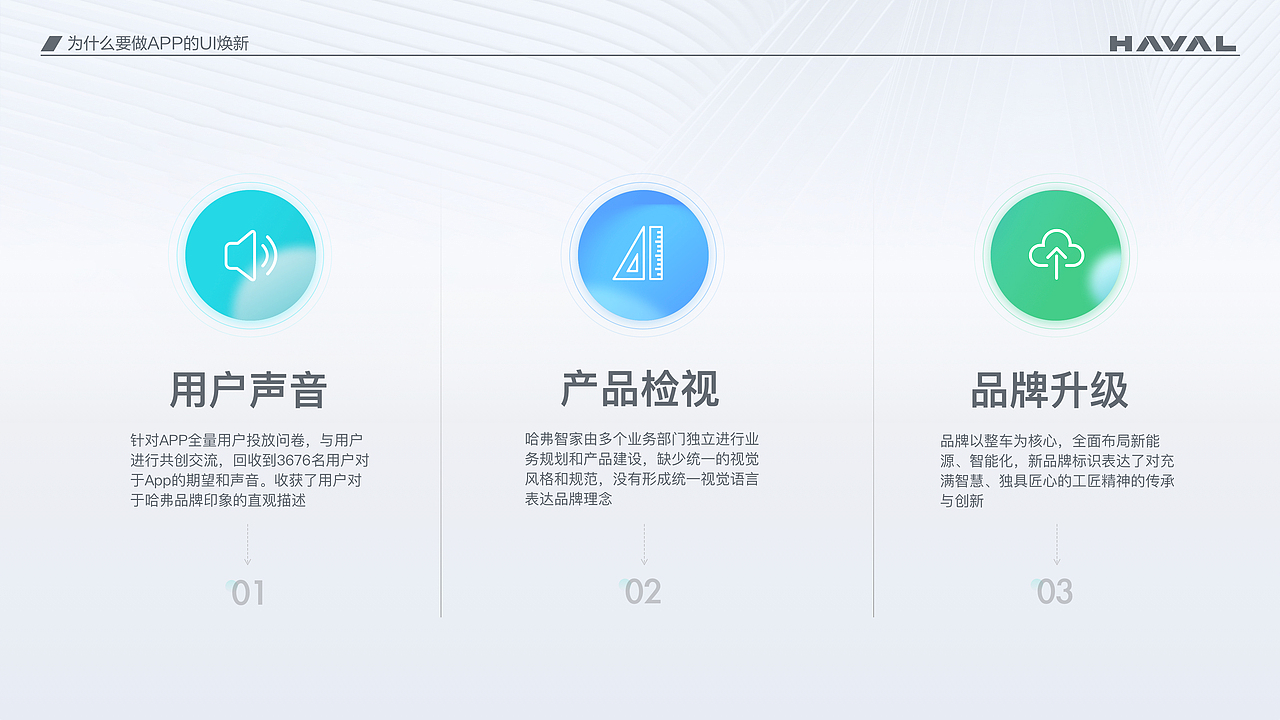 为什么要做APP的UI焕新

HAVAL

用户声音

针对APP全量用户投放问卷，与用户进行共创交流，回收到3676名用户对于App的期望和声音。收获了用户对于哈弗品牌印象的直观描述

01

产品检视

哈弗智家由多个业务部门独立进行业务规划和产品建设，缺少统一的视觉风格和规范，没有形成统一视觉语言表达品牌理念

02

品牌升级

品牌以整车为核心，全面布局新能源、智能化，新品牌标识表达了对充满智慧、独具匠心的工匠精神的传承与创新

03